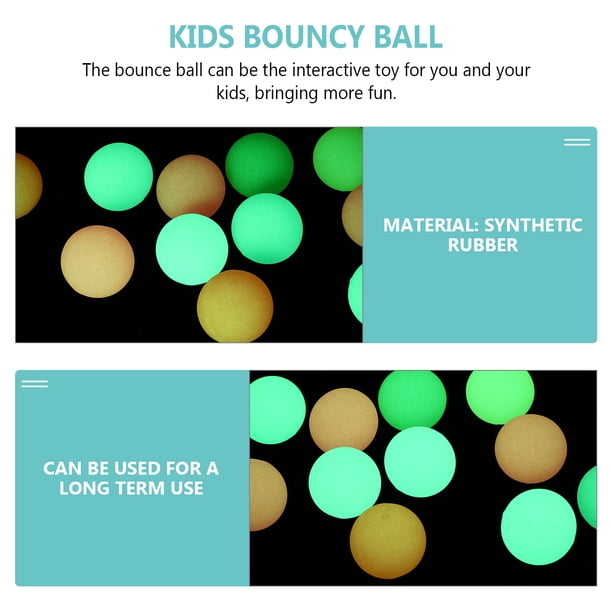 KIDS BOUNCY BALL

The bounce ball can be the interactive toy for you and your kids, bringing more fun.

MATERIAL: SYNTHETIC RUBBER

CAN BE USED FOR A LONG TERM USE